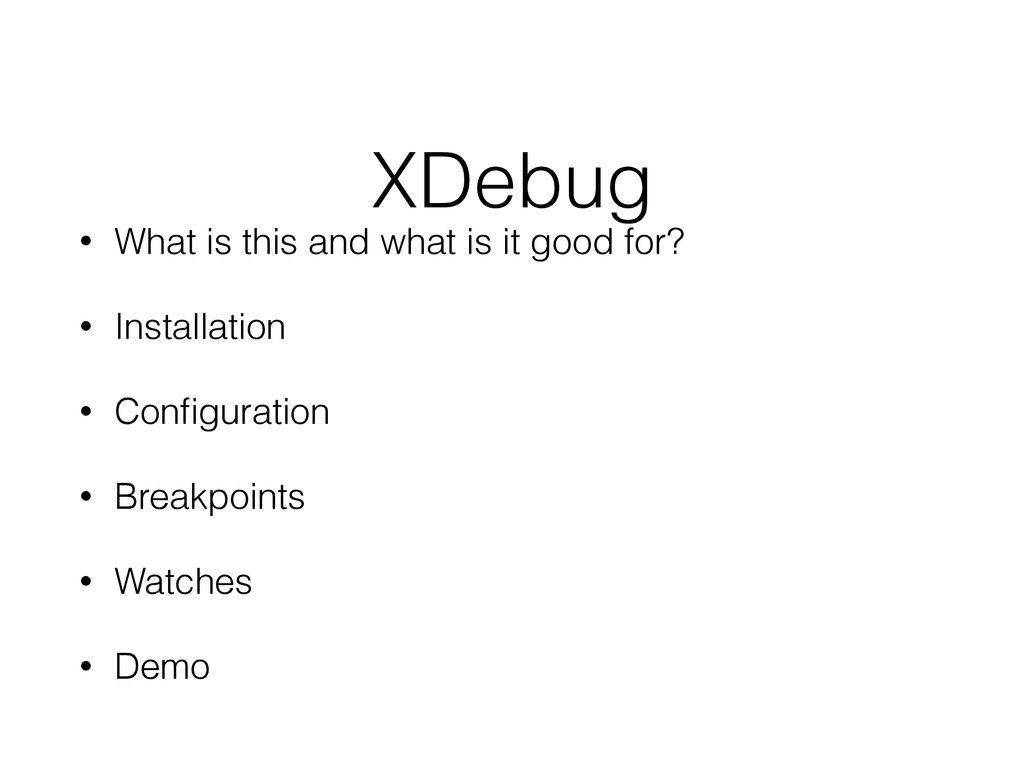 XDebug

• What is this and what is it good for?
• Installation
• Configuration
• Breakpoints
• Watches
• Demo